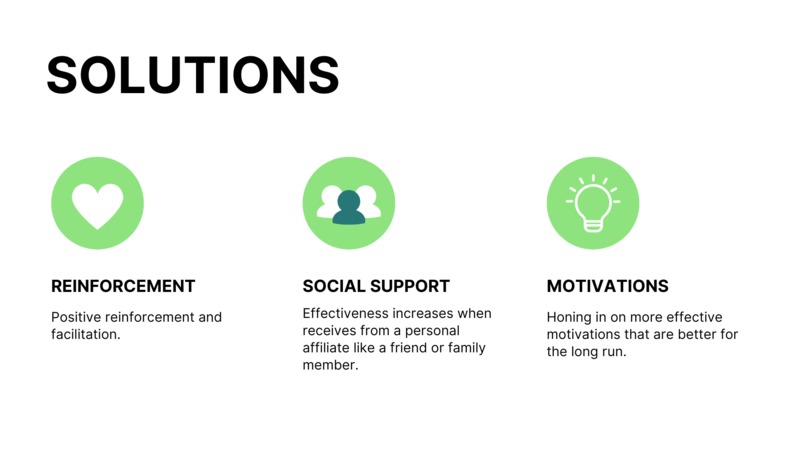 SOLUTIONS

REINFORCEMENT

Positive reinforcement and facilitation.

SOCIAL SUPPORT

Effectiveness increases when receives from a personal affiliate like a friend or family member.

MOTIVATIONS

Honing in on more effective motivations that are better for the long run.